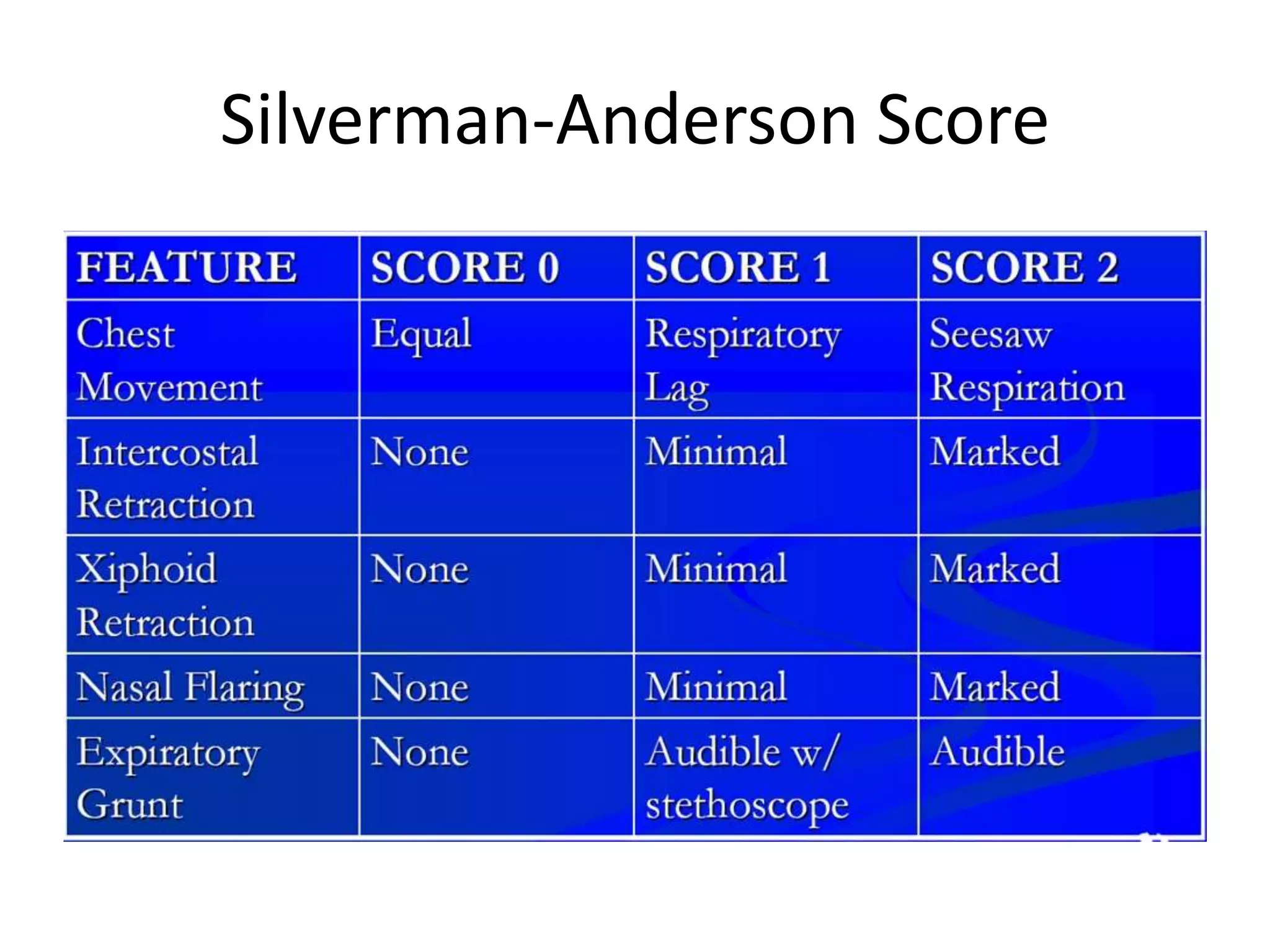 Silverman-Anderson Score

| FEATURE | SCORE 0 | SCORE 1 | SCORE 2 |
|---|---|---|---|
| Chest Movement | Equal | Respiratory Lag | Seesaw Respiration |
| Intercostal Retraction | None | Minimal | Marked |
| Xiphoid Retraction | None | Minimal | Marked |
| Nasal Flaring | None | Minimal | Marked |
| Expiratory Grunt | None | Audible w/ stethoscope | Audible |